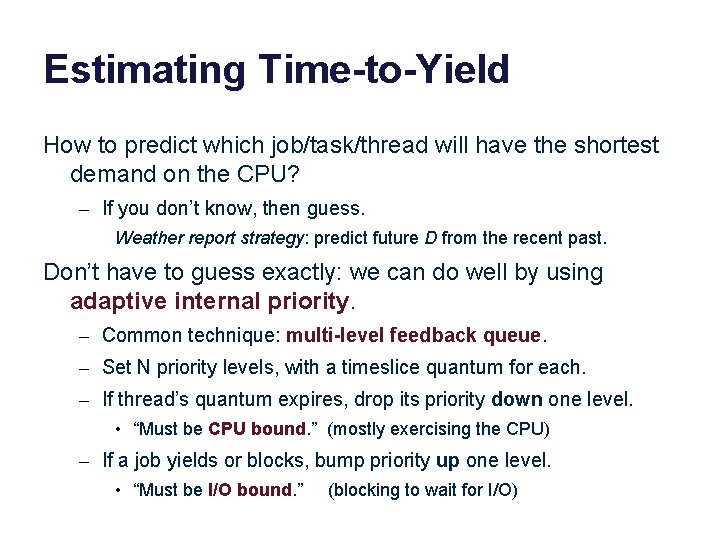 Estimating Time-to-Yield

How to predict which job/task/thread will have the shortest demand on the CPU?

– If you don't know, then guess.

Weather report strategy: predict future D from the recent past.

Don't have to guess exactly: we can do well by using adaptive internal priority.

– Common technique: multi-level feedback queue.

– Set N priority levels, with a timeslice quantum for each.

– If thread's quantum expires, drop its priority down one level.

• "Must be CPU bound." (mostly exercising the CPU)

– If a job yields or blocks, bump priority up one level.

• "Must be I/O bound." (blocking to wait for I/O)